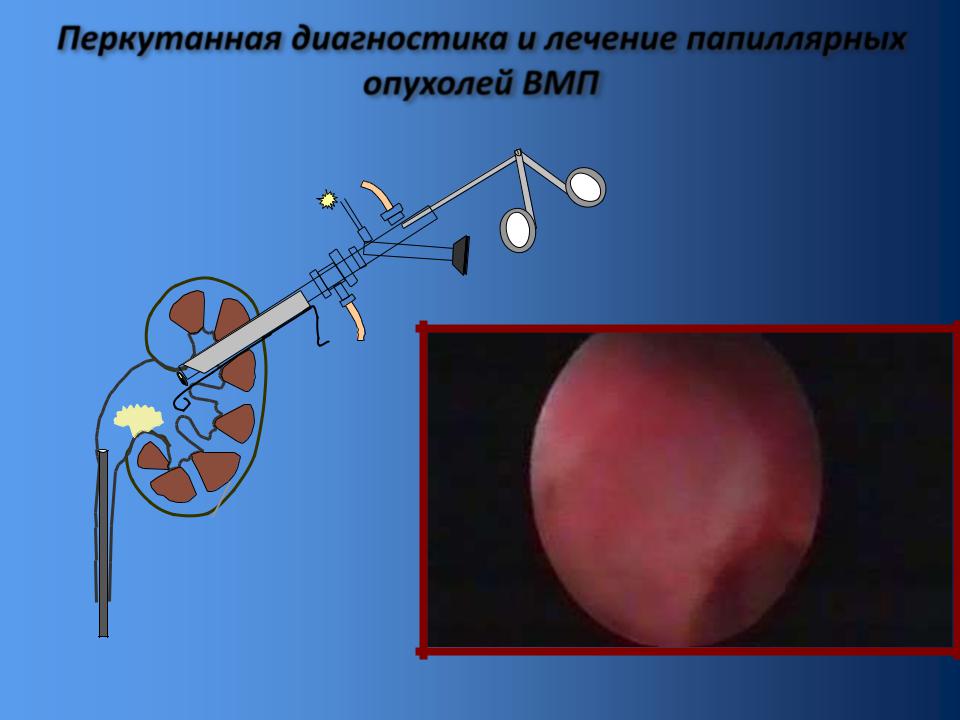 Перкутанная диагностика и лечение папиллярных опухолей ВМП